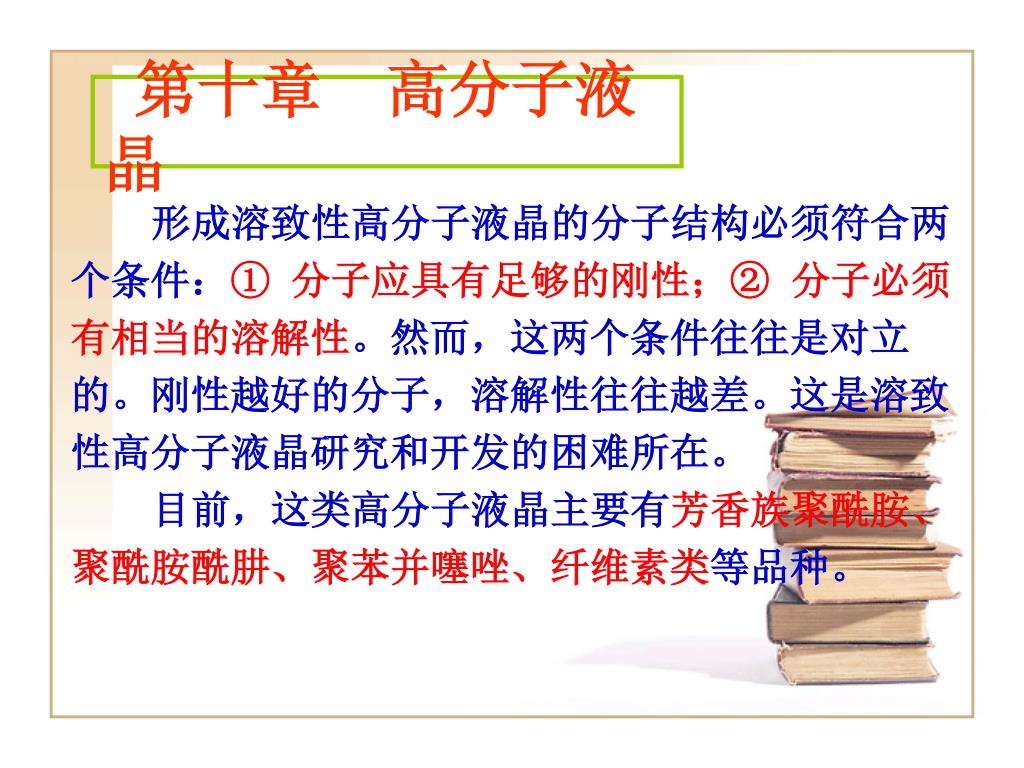 第十章　高分子液晶

形成溶致性高分子液晶的分子结构必须符合两个条件：① 分子应具有足够的刚性；② 分子必须有相当的溶解性。然而，这两个条件往往是对立的。刚性越好的分子，溶解性往往越差。这是溶致性高分子液晶研究和开发的困难所在。

目前，这类高分子液晶主要有芳香族聚酰胺、聚酰胺酰肼、聚苯并噻唑、纤维素类等品种。